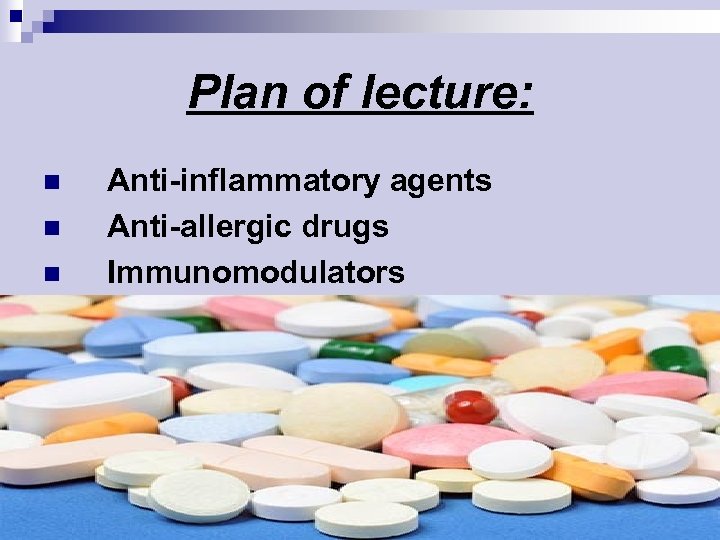 Plan of lecture:

- Anti-inflammatory agents
- Anti-allergic drugs
- Immunomodulators